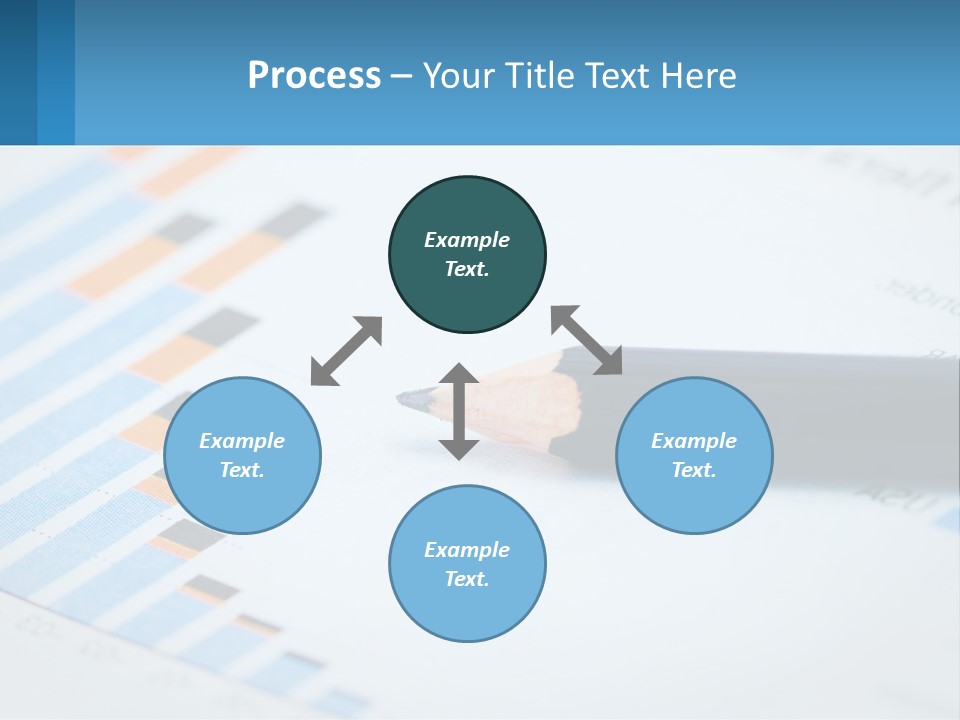 Process – Your Title Text Here

Example Text.

Example Text.

Example Text.

Example Text.